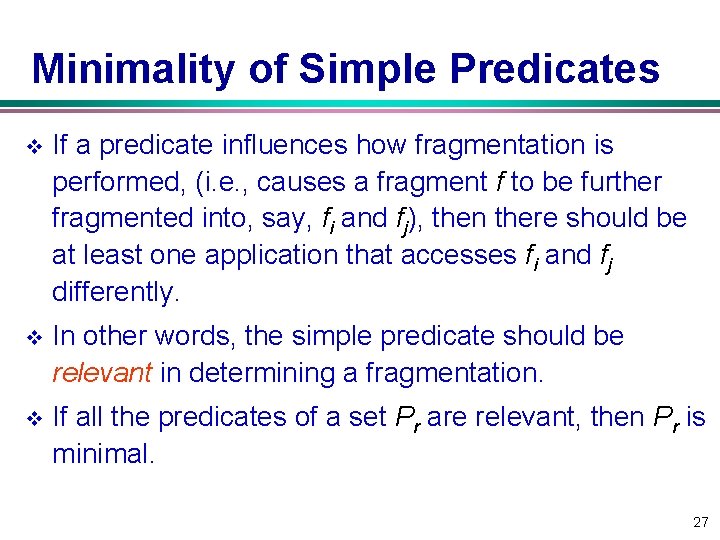 Minimality of Simple Predicates

❖ If a predicate influences how fragmentation is performed, (i.e., causes a fragment $f$ to be further fragmented into, say, $f_i$ and $f_j$), then there should be at least one application that accesses $f_i$ and $f_j$ differently.

❖ In other words, the simple predicate should be relevant in determining a fragmentation.

❖ If all the predicates of a set $P_r$ are relevant, then $P_r$ is minimal.

27